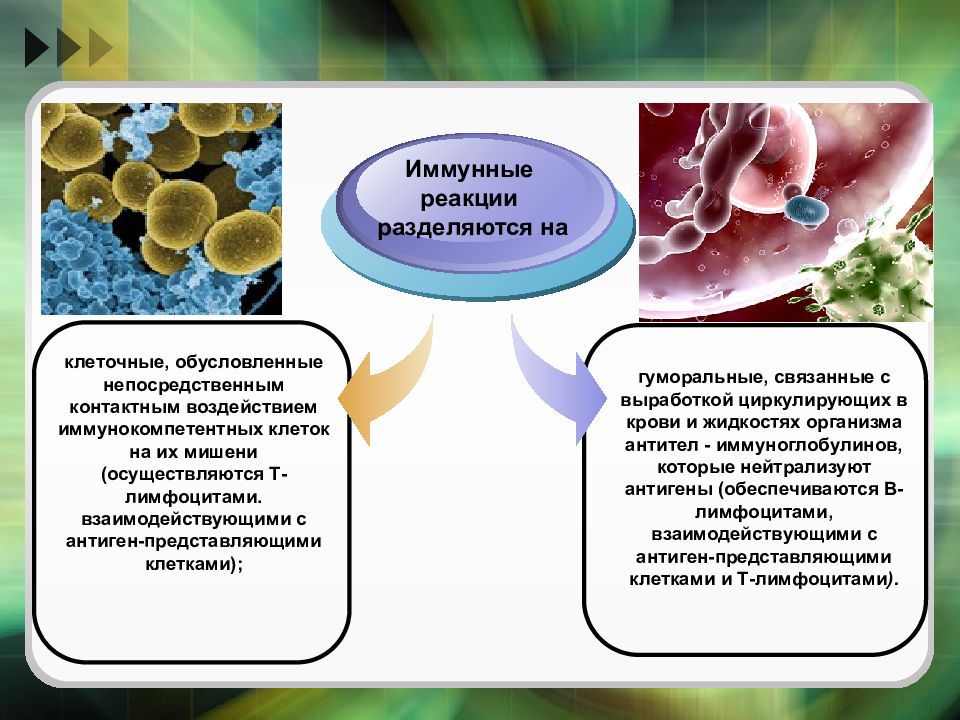 Иммунные реакции разделяются на

клеточные, обусловленные непосредственным контактным воздействием иммунокомпетентных клеток на их мишени (осуществляются Т-лимфоцитами. взаимодействующими с антиген-представляющими клетками);

гуморальные, связанные с выработкой циркулирующих в крови и жидкостях организма антител - иммуноглобулинов, которые нейтрализуют антигены (обеспечиваются В-лимфоцитами, взаимодействующими с антиген-представляющими клетками и Т-лимфоцитами).